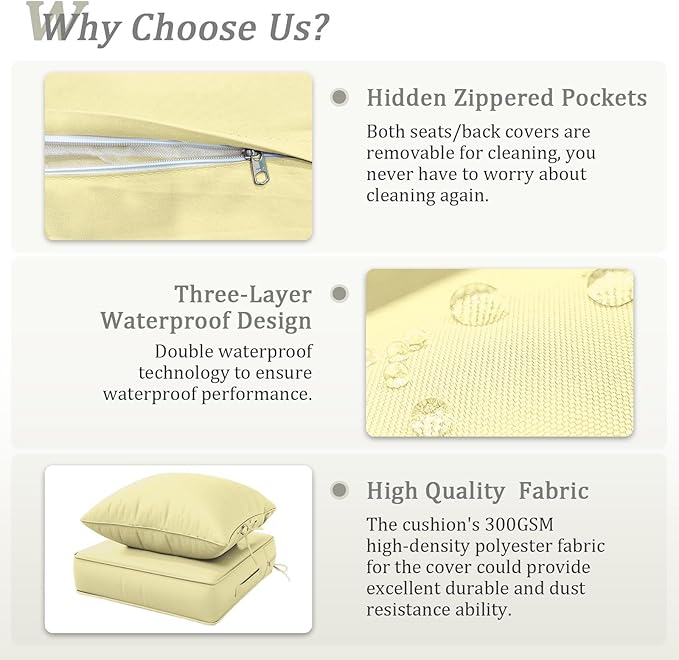 Why Choose Us?

Hidden Zippered Pockets
Both seats/back covers are removable for cleaning, you never have to worry about cleaning again.

Three-Layer Waterproof Design
Double waterproof technology to ensure waterproof performance.

High Quality Fabric
The cushion's 300GSM high-density polyester fabric for the cover could provide excellent durable and dust resistance ability.